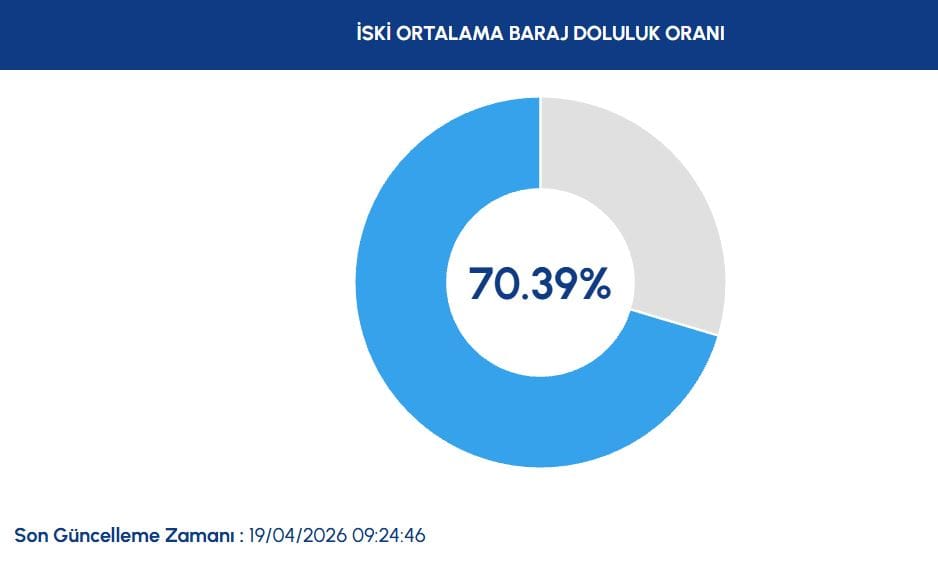 İSKİ ORTALAMA BARAJ DOLULUK ORANI

70.39%

Son Güncelleme Zamanı : 19/04/2026 09:24:46